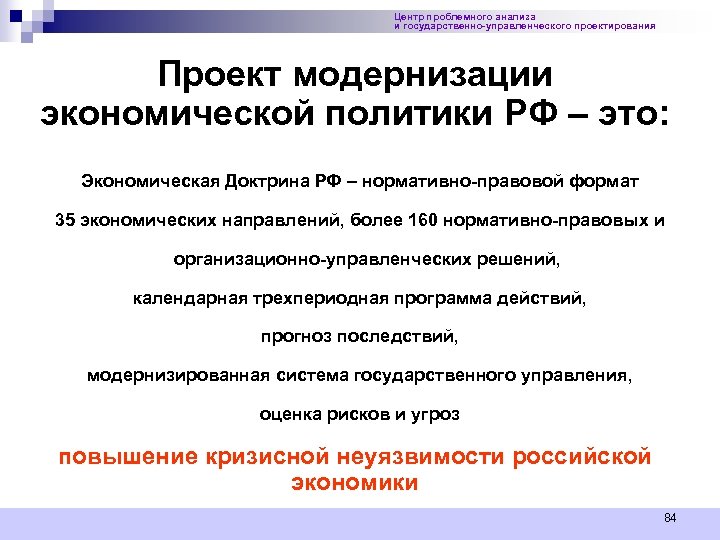 Центр проблемного анализа
и государственно-управленческого проектирования

Проект модернизации экономической политики РФ – это:

Экономическая Доктрина РФ – нормативно-правовой формат

35 экономических направлений, более 160 нормативно-правовых и организационно-управленческих решений,

календарная трехпериодная программа действий,

прогноз последствий,

модернизированная система государственного управления,

оценка рисков и угроз

повышение кризисной неуязвимости российской экономики

84